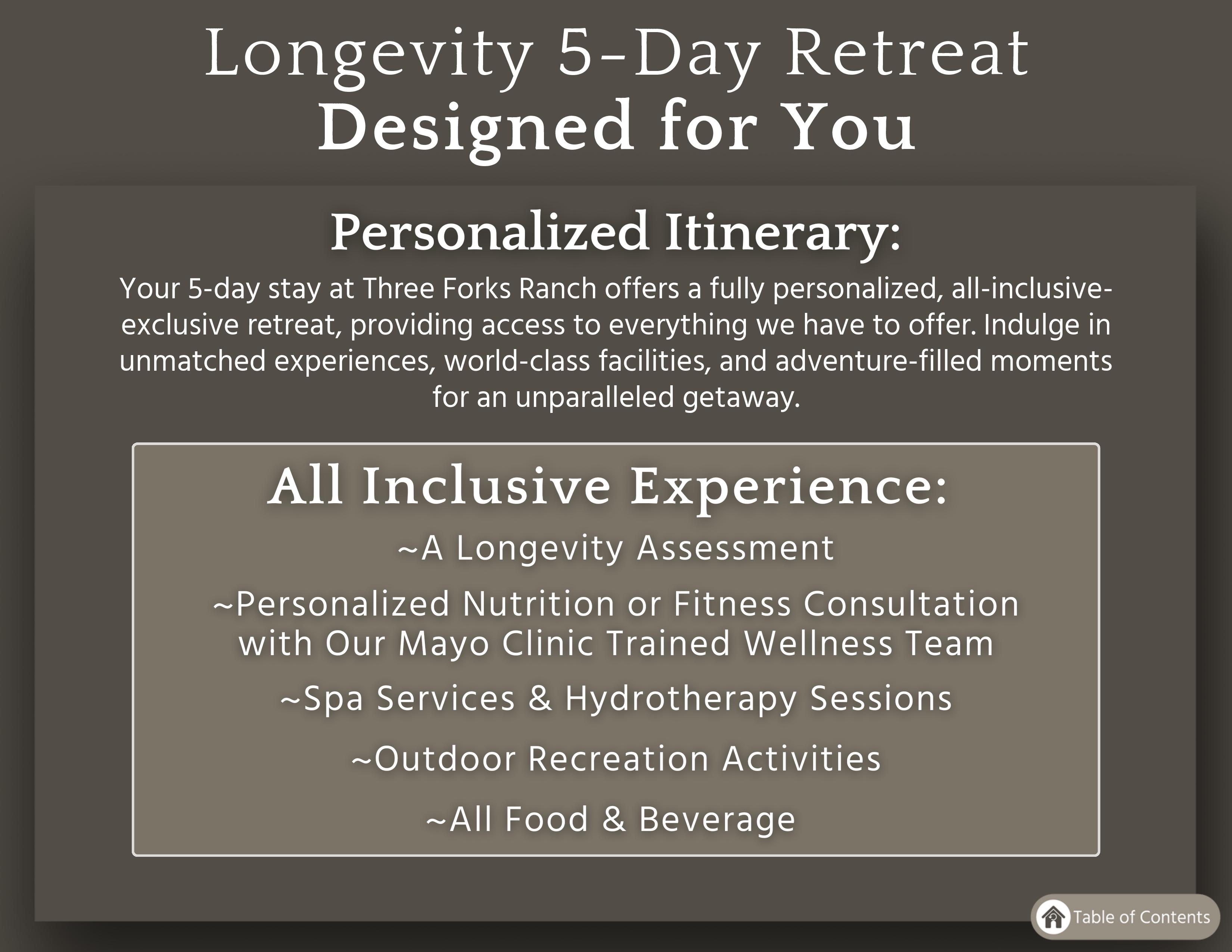 Longevity 5-Day Retreat
Designed for You

Personalized Itinerary:

Your 5-day stay at Three Forks Ranch offers a fully personalized, all-inclusive-exclusive retreat, providing access to everything we have to offer. Indulge in unmatched experiences, world-class facilities, and adventure-filled moments for an unparalleled getaway.

All Inclusive Experience:

~A Longevity Assessment

~Personalized Nutrition or Fitness Consultation with Our Mayo Clinic Trained Wellness Team

~Spa Services & Hydrotherapy Sessions

~Outdoor Recreation Activities

~All Food & Beverage

Table of Contents